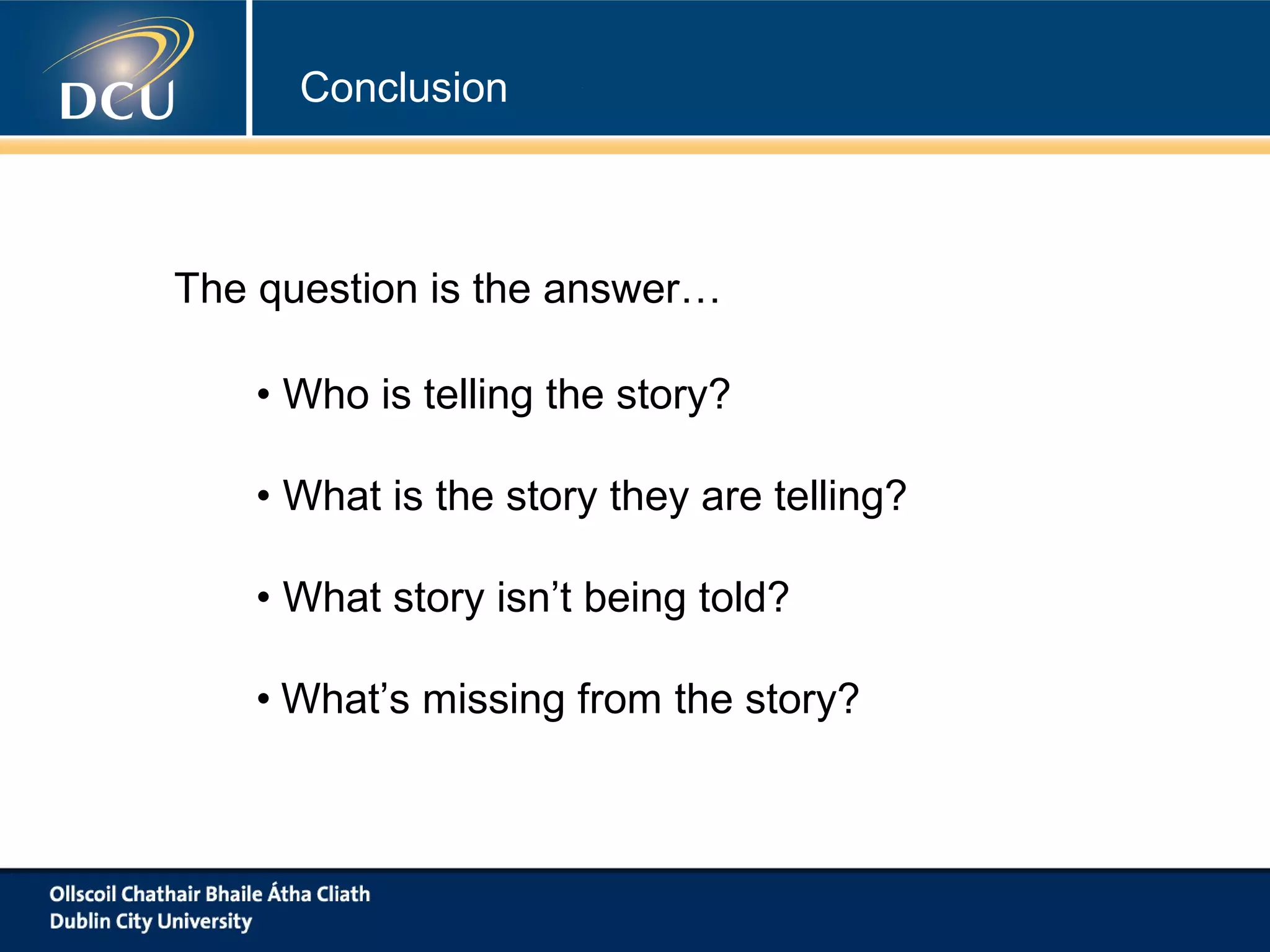 DCU

Conclusion

The question is the answer…

• Who is telling the story?

• What is the story they are telling?

• What story isn’t being told?

• What’s missing from the story?

Ollscoil Chathair Bhaile Átha Cliath
Dublin City University